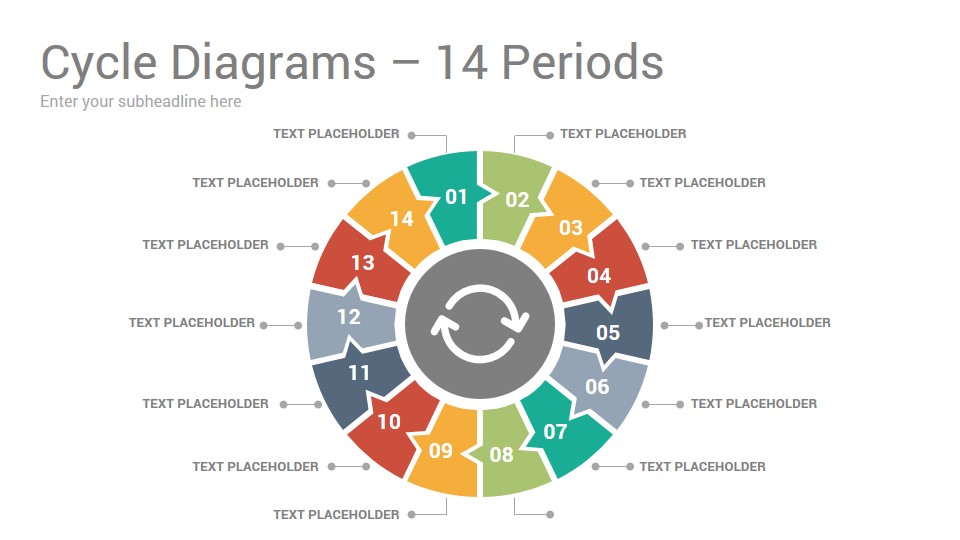 Cycle Diagrams – 14 Periods
Enter your subheadline here

TEXT PLACEHOLDER
TEXT PLACEHOLDER
TEXT PLACEHOLDER
TEXT PLACEHOLDER
TEXT PLACEHOLDER
TEXT PLACEHOLDER
TEXT PLACEHOLDER
TEXT PLACEHOLDER
TEXT PLACEHOLDER
TEXT PLACEHOLDER
TEXT PLACEHOLDER
TEXT PLACEHOLDER
TEXT PLACEHOLDER

01
02
03
04
05
06
07
08
09
10
11
12
13
14